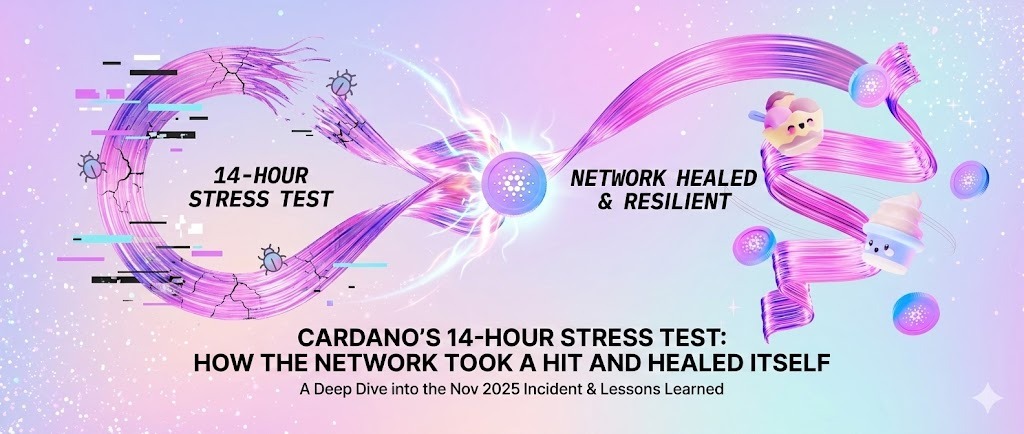 14-HOUR STRESS TEST

NETWORK HEALED & RESILIENT

CARDANO'S 14-HOUR STRESS TEST: HOW THE NETWORK TOOK A HIT AND HEALED ITSELF

A Deep Dive into the Nov 2025 Incident & Lessons Learned